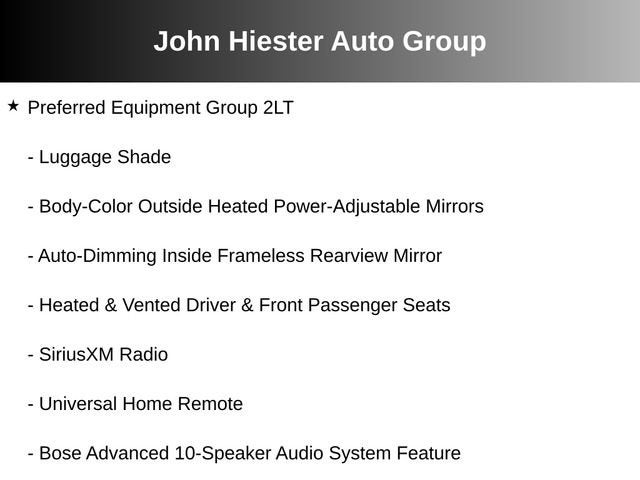 John Hiester Auto Group

★ Preferred Equipment Group 2LT

- Luggage Shade

- Body-Color Outside Heated Power-Adjustable Mirrors

- Auto-Dimming Inside Frameless Rearview Mirror

- Heated & Vented Driver & Front Passenger Seats

- SiriusXM Radio

- Universal Home Remote

- Bose Advanced 10-Speaker Audio System Feature